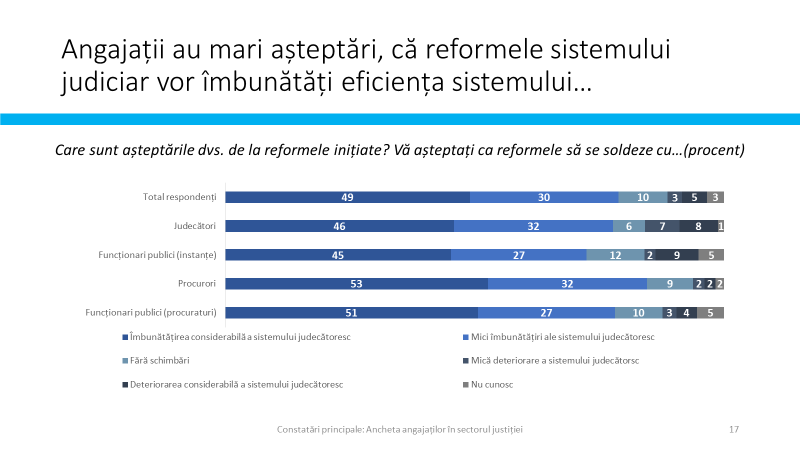 Angajații au mari așteptări, că reformele sistemului judiciar vor îmbunătăți eficiența sistemului…

Care sunt așteptările dvs. de la reformele inițiate? Vă așteptați ca reformele să se soldeze cu…(procent)

| | | | | | | |
|---|---|---|---|---|---|---|
| Total respondenți | 49 | 30 | 10 | 3 | 5 | 3 |
| Judecători | 46 | 32 | 6 | 7 | 8 | 1 |
| Funcționari publici (instanțe) | 45 | 27 | 12 | 2 | 9 | 5 |
| Procurori | 53 | 32 | 9 | 2 | 2 | 2 |
| Funcționari publici (procuraturi) | 51 | 27 | 10 | 3 | 4 | 5 |

Îmbunătățirea considerabilă a sistemului judecătoresc
Mici îmbunătățiri ale sistemului judecătoresc
Fără schimbări
Mică deteriorare a sistemului judecătorsc
Deteriorarea considerabilă a sistemului judecătoresc
Nu cunosc

Constatări principale: Ancheta angajaților în sectorul justiției
17